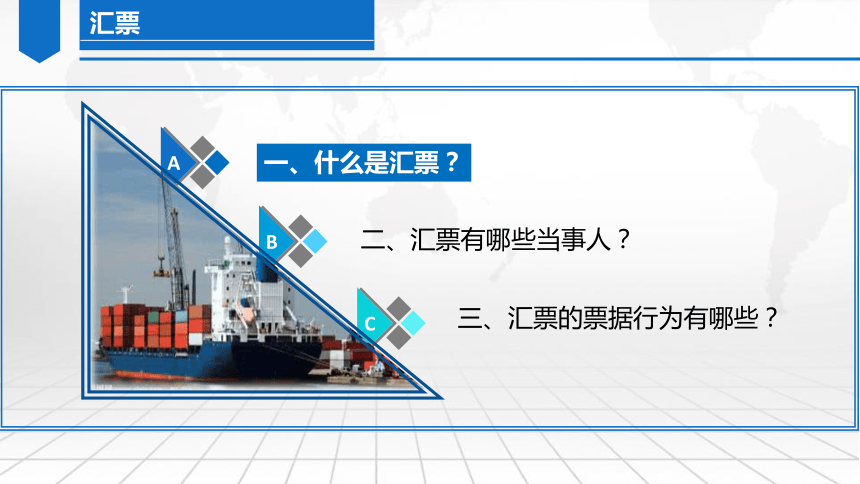 汇票

A

一、什么是汇票？

B

二、汇票有哪些当事人？

C

三、汇票的票据行为有哪些？